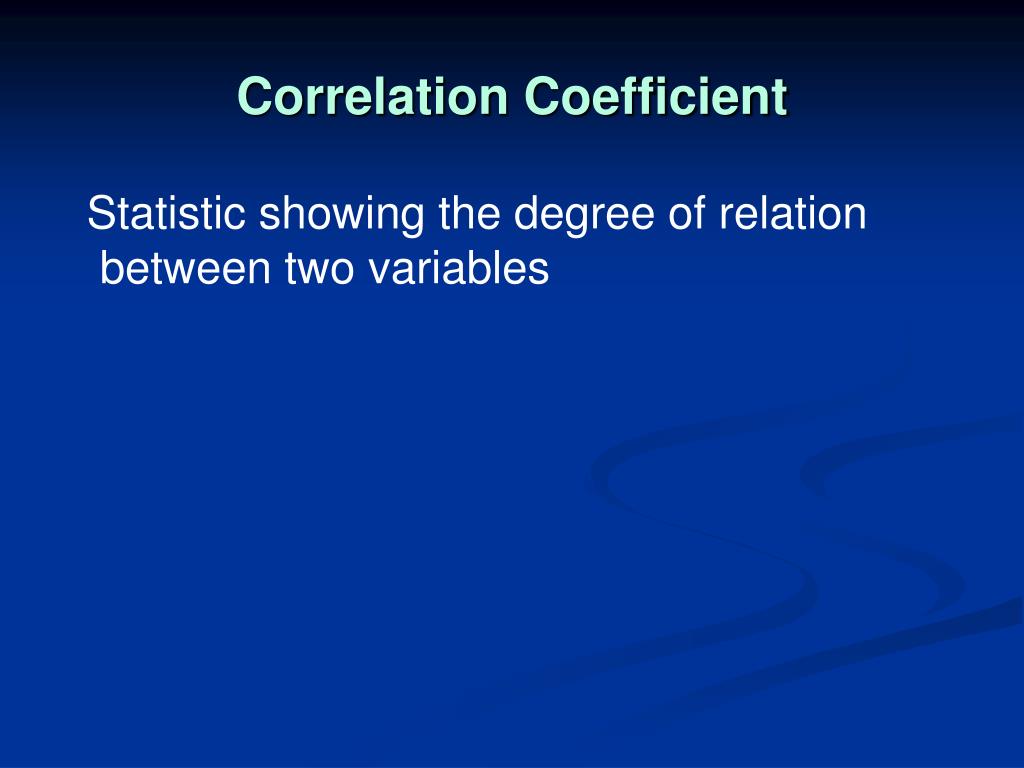 Correlation Coefficient

Statistic showing the degree of relation between two variables